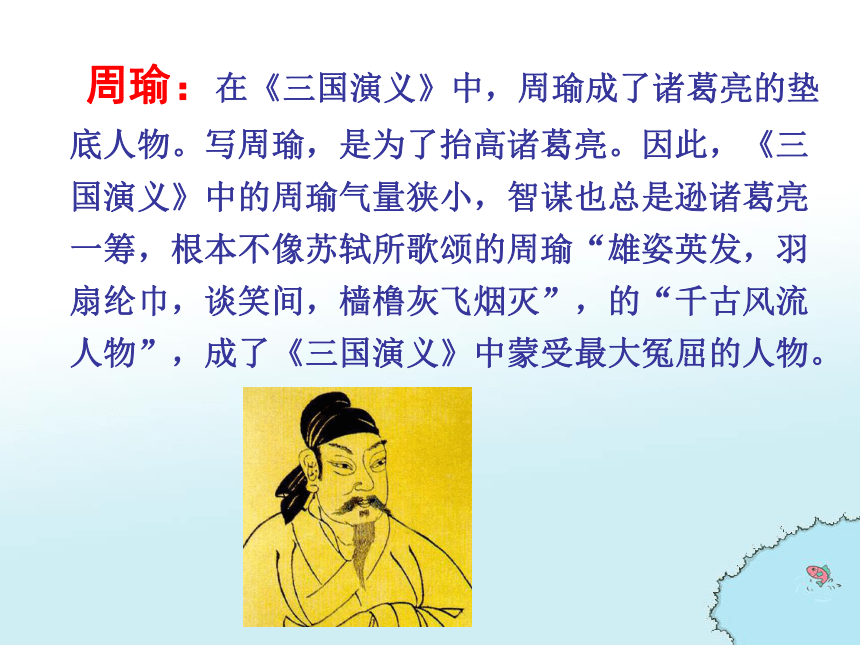 周瑜：在《三国演义》中，周瑜成了诸葛亮的垫底人物。写周瑜，是为了抬高诸葛亮。因此，《三国演义》中的周瑜气量狭小，智谋也总是逊诸葛亮一筹，根本不像苏轼所歌颂的周瑜“雄姿英发，羽扇纶巾，谈笑间，樯橹灰飞烟灭”，的“千古风流人物”，成了《三国演义》中蒙受最大冤屈的人物。